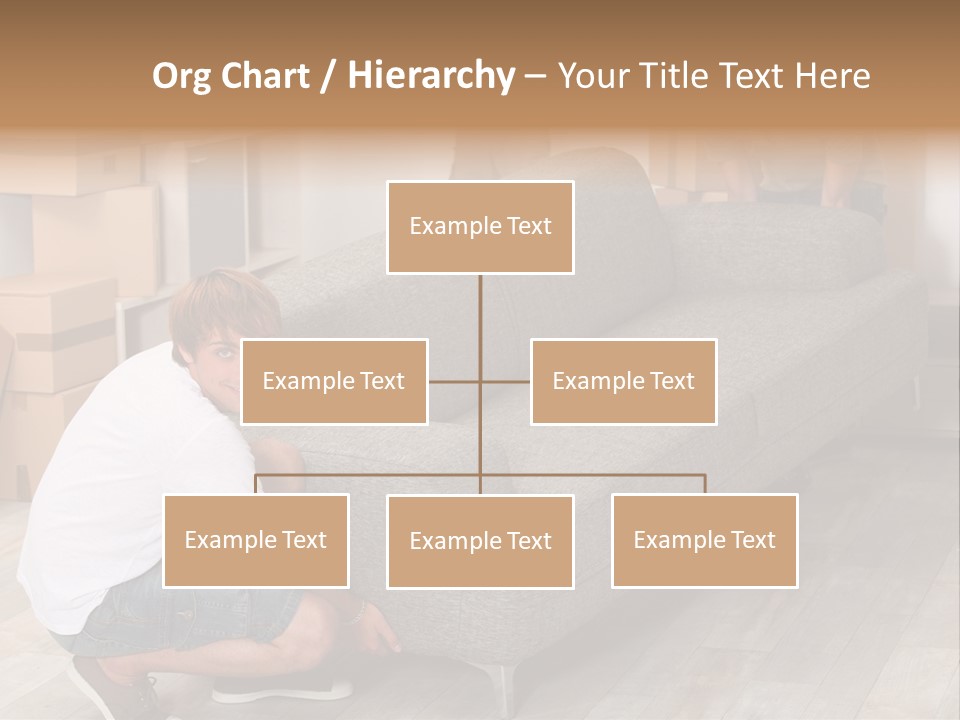 Org Chart / Hierarchy – Your Title Text Here

Example Text

Example Text

Example Text

Example Text

Example Text

Example Text